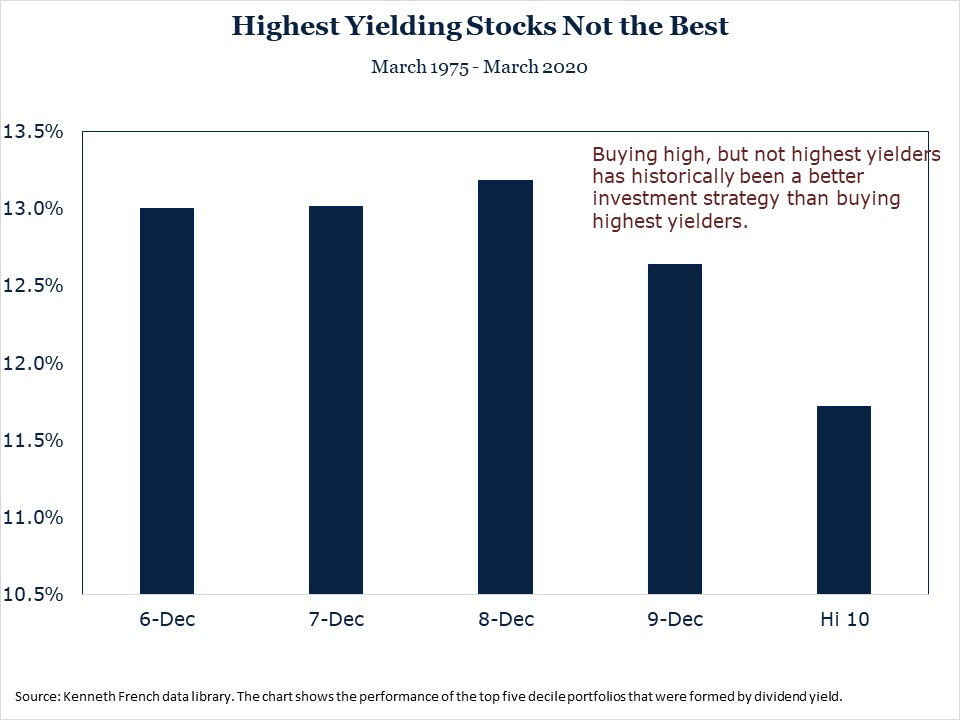 Highest Yielding Stocks Not the Best

March 1975 - March 2020

13.5%
13.0%
12.5%
12.0%
11.5%
11.0%
10.5%

Buying high, but not highest yielders has historically been a better investment strategy than buying highest yielders.

6-Dec
7-Dec
8-Dec
9-Dec
Hi 10

Source: Kenneth French data library. The chart shows the performance of the top five decile portfolios that were formed by dividend yield.